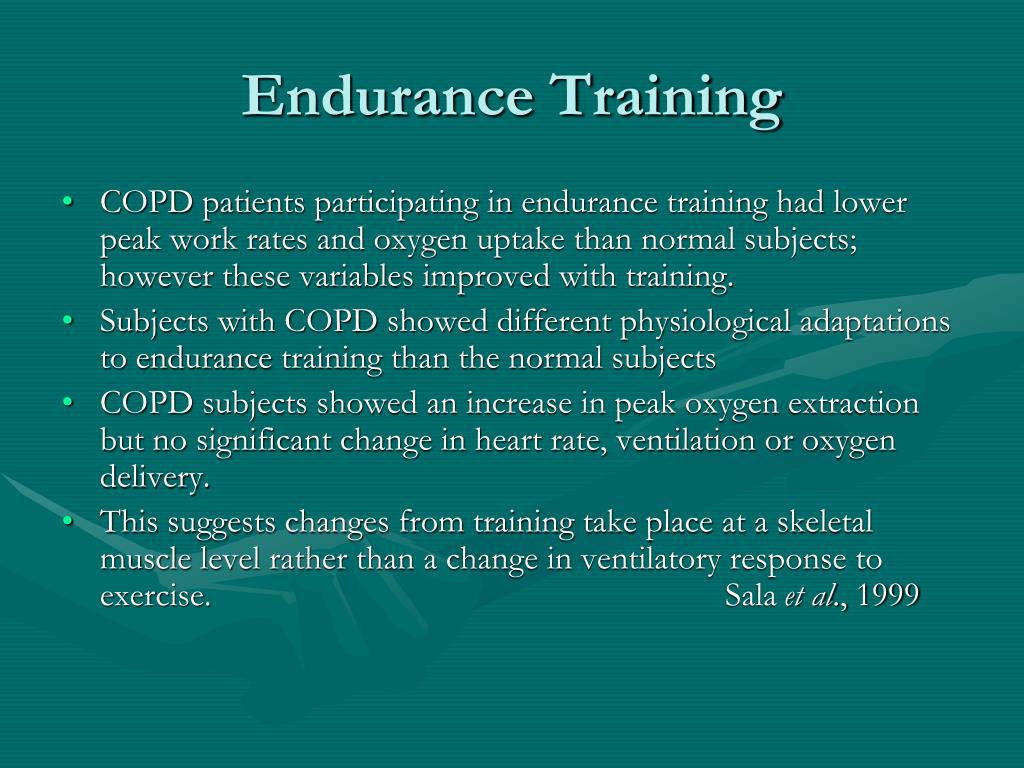 Endurance Training

• COPD patients participating in endurance training had lower peak work rates and oxygen uptake than normal subjects; however these variables improved with training.
• Subjects with COPD showed different physiological adaptations to endurance training than the normal subjects
• COPD subjects showed an increase in peak oxygen extraction but no significant change in heart rate, ventilation or oxygen delivery.
• This suggests changes from training take place at a skeletal muscle level rather than a change in ventilatory response to exercise. Sala et al., 1999